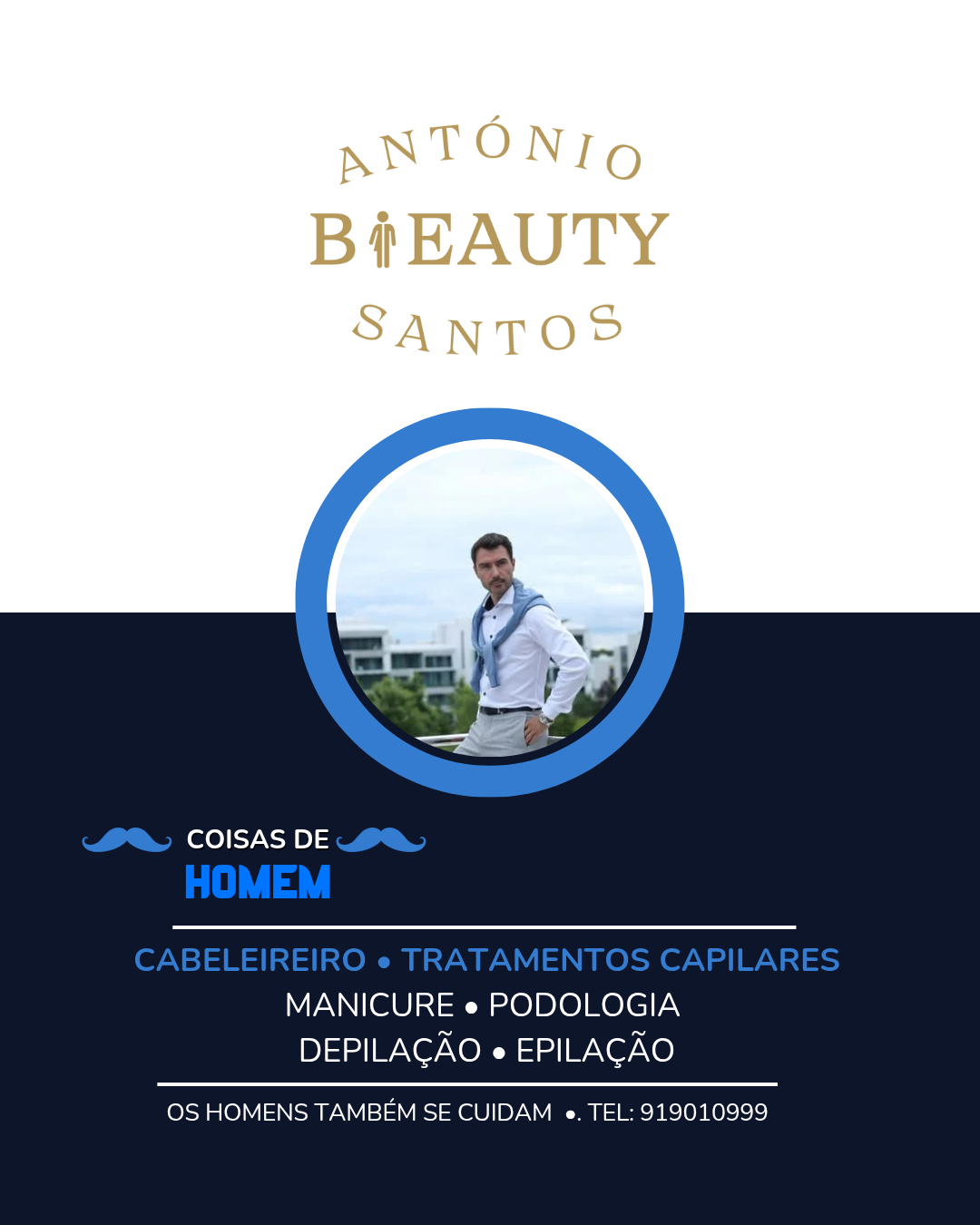 ANTÓNIO
BEAUTY
SANTOS

COISAS DE
HOMEM

CABELEIREIRO • TRATAMENTOS CAPILARES
MANICURE • PODOLOGIA
DEPILAÇÃO • EPILAÇÃO

OS HOMENS TAMBÉM SE CUIDAM •. TEL: 919010999